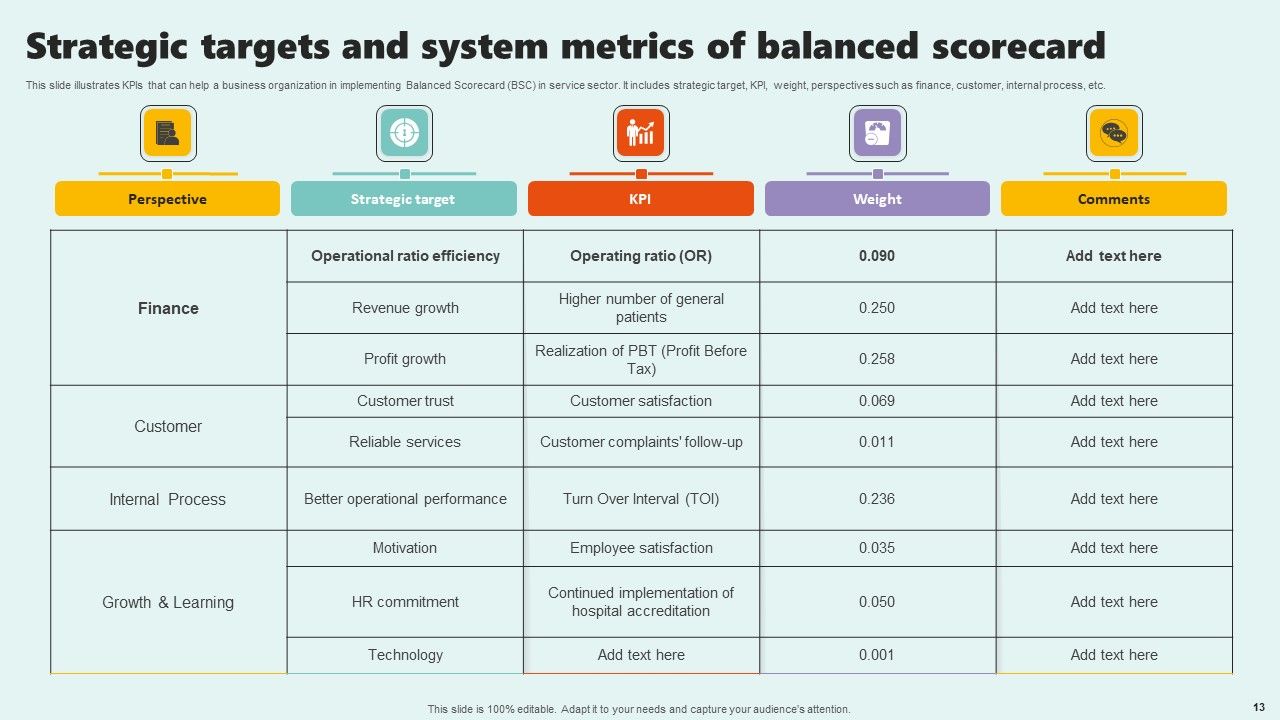 Strategic targets and system metrics of balanced scorecard

This slide illustrates KPIs that can help a business organization in implementing Balanced Scorecard (BSC) in service sector. It includes strategic target, KPI, weight, perspectives such as finance, customer, internal process, etc.

| Perspective | Strategic target | KPI | Weight | Comments |
|---|---|---|---|---|
| Finance | Operational ratio efficiency | Operating ratio (OR) | 0.090 | Add text here |
| | Revenue growth | Higher number of general patients | 0.250 | Add text here |
| | Profit growth | Realization of PBT (Profit Before Tax) | 0.258 | Add text here |
| Customer | Customer trust | Customer satisfaction | 0.069 | Add text here |
| | Reliable services | Customer complaints' follow-up | 0.011 | Add text here |
| Internal Process | Better operational performance | Turn Over Interval (TOI) | 0.236 | Add text here |
| Growth & Learning | Motivation | Employee satisfaction | 0.035 | Add text here |
| | HR commitment | Continued implementation of hospital accreditation | 0.050 | Add text here |
| | Technology | Add text here | 0.001 | Add text here |

This slide is 100% editable. Adapt it to your needs and capture your audience's attention.

13